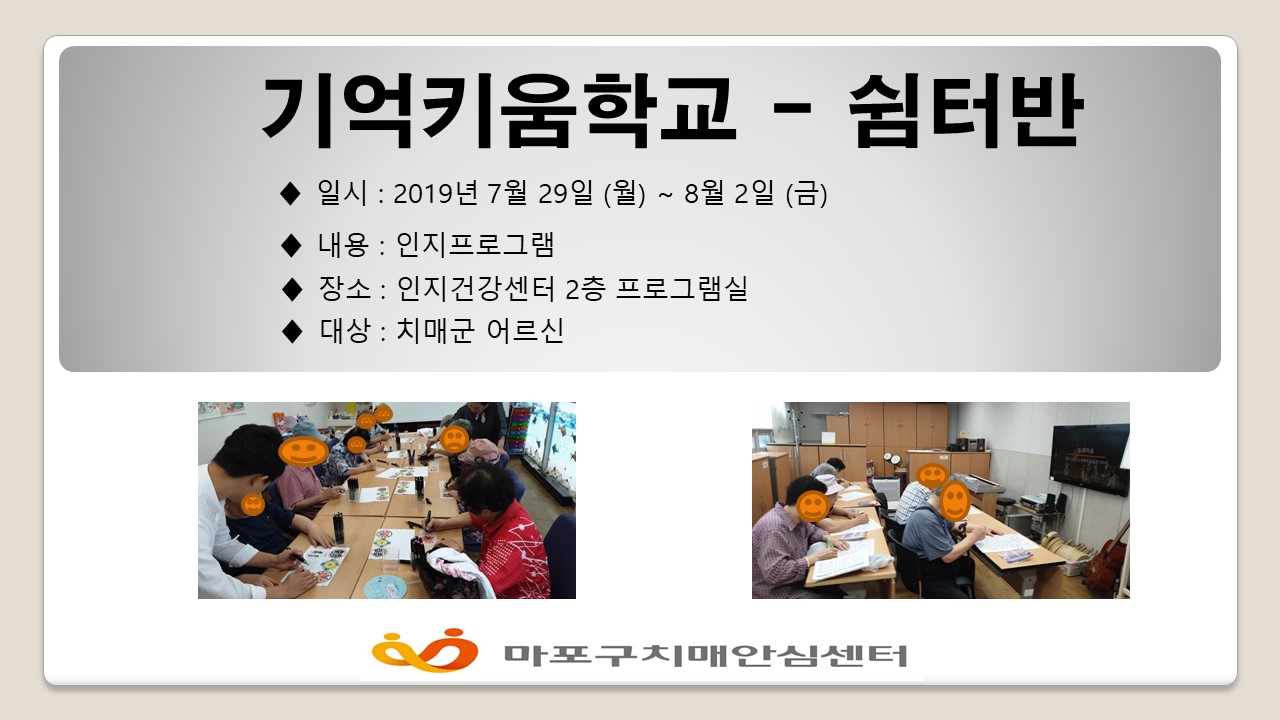 기억키움학교 – 쉼터반

◆ 일시 : 2019년 7월 29일 (월) ~ 8월 2일 (금)

◆ 내용 : 인지프로그램

◆ 장소 : 인지건강센터 2층 프로그램실

◆ 대상 : 치매군 어르신

마포구치매안심센터